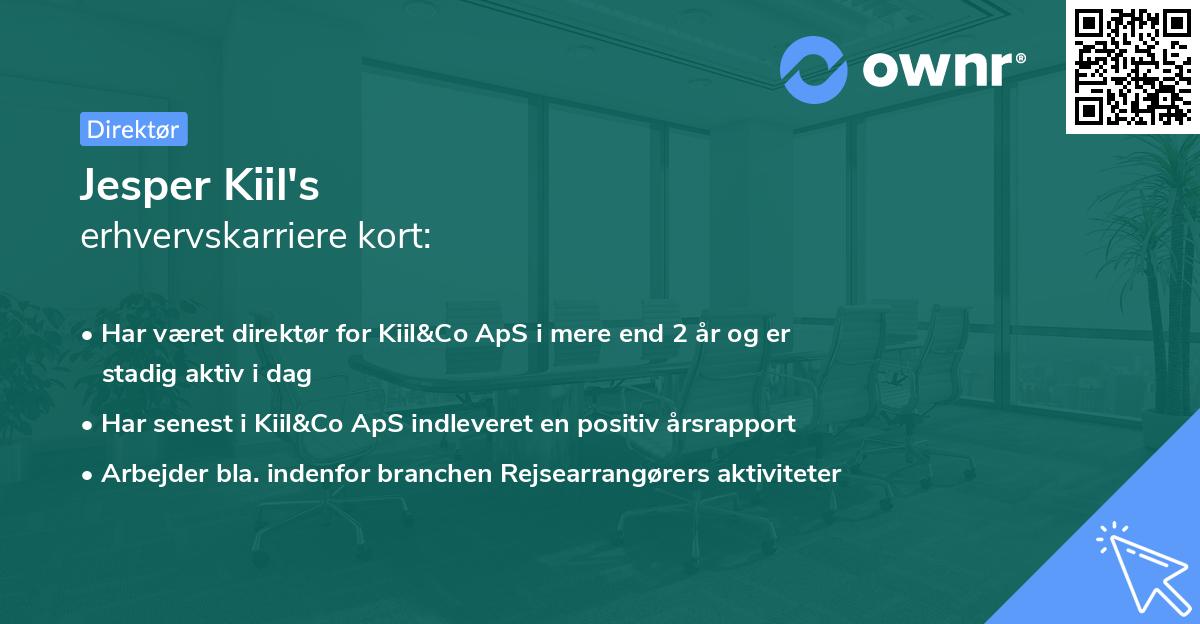 ownr®

Direktør

Jesper Kiil's
erhvervskarriere kort:

• Har været direktør for Kiil&Co ApS i mere end 2 år og er stadig aktiv i dag
• Har senest i Kiil&Co ApS indleveret en positiv årsrapport
• Arbejder bla. indenfor branchen Rejsearrangørers aktiviteter